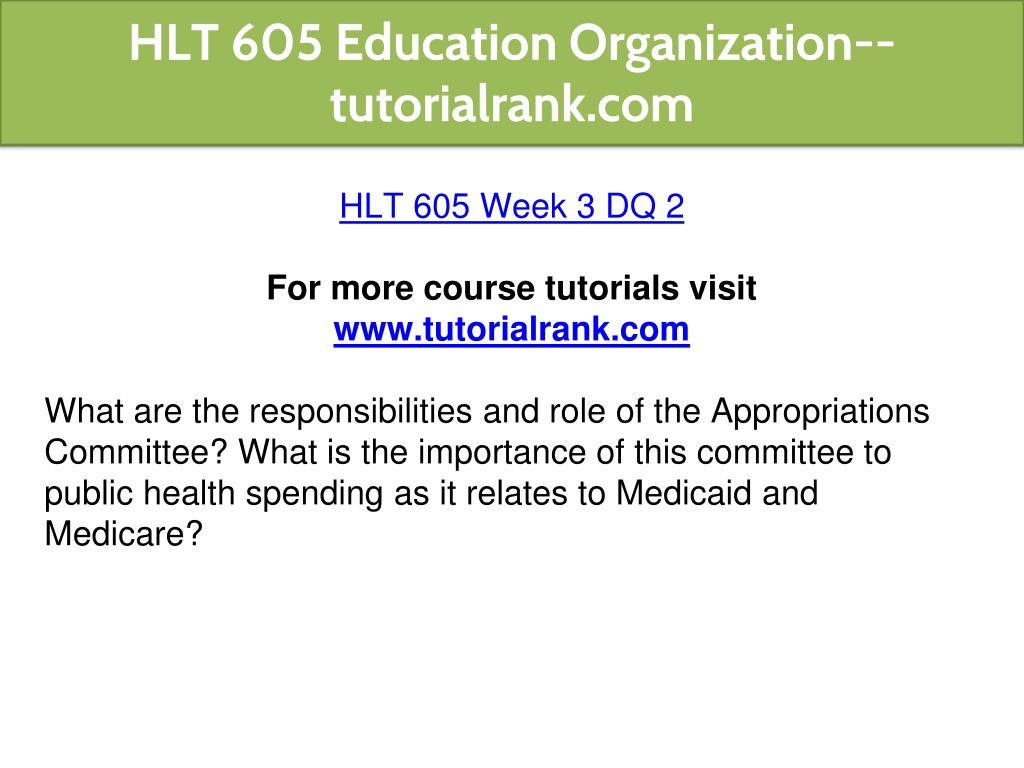 HLT 605 Education Organization--tutorialrank.com

HLT 605 Week 3 DQ 2

For more course tutorials visit
www.tutorialrank.com

What are the responsibilities and role of the Appropriations Committee? What is the importance of this committee to public health spending as it relates to Medicaid and Medicare?